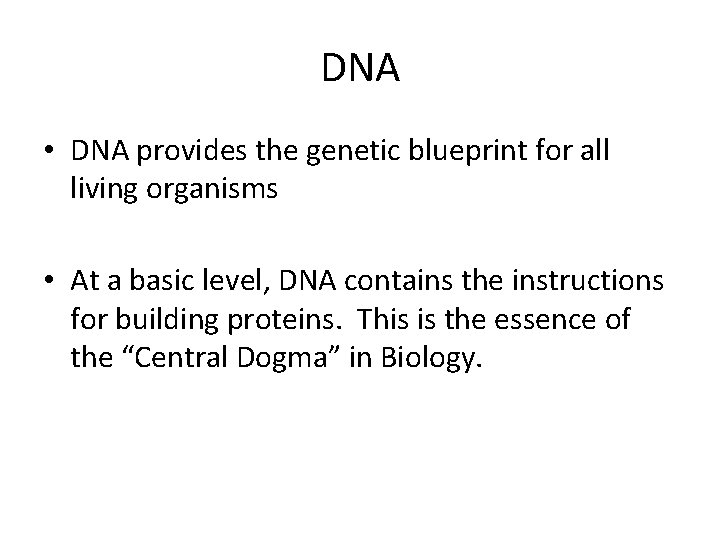 DNA

• DNA provides the genetic blueprint for all living organisms

• At a basic level, DNA contains the instructions for building proteins. This is the essence of the “Central Dogma” in Biology.